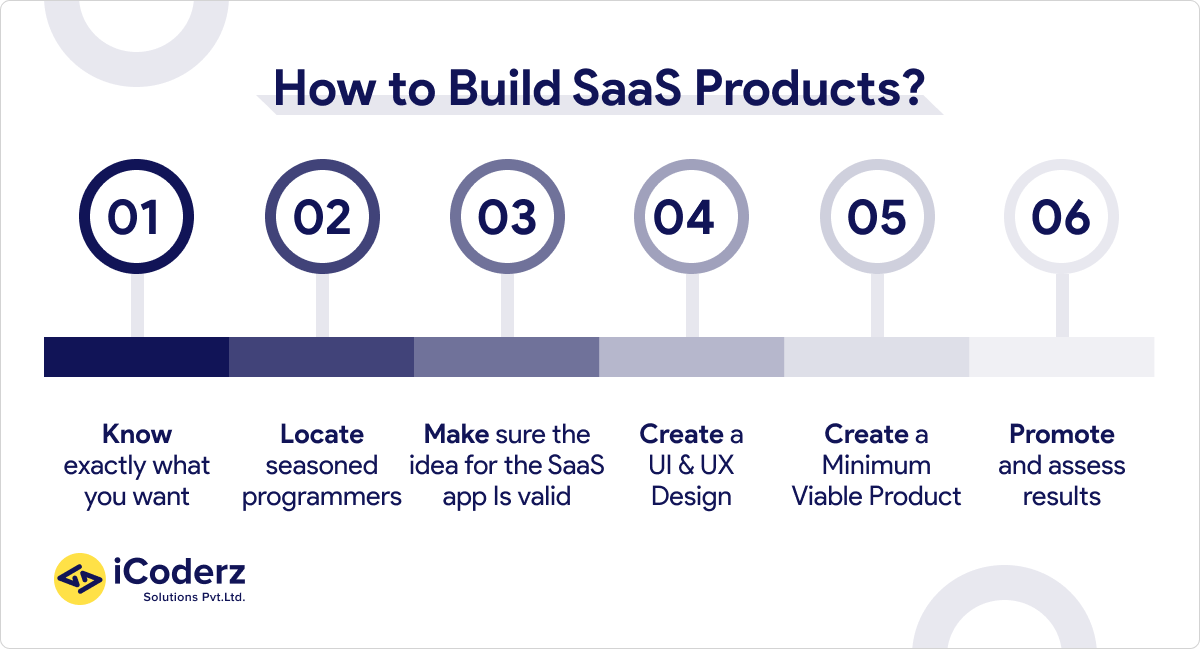 How to Build SaaS Products?

01

02

03

04

05

06

Know exactly what you want

Locate seasoned programmers

Make sure the idea for the SaaS app Is valid

Create a UI & UX Design

Create a Minimum Viable Product

Promote and assess results

iCoderz
Solutions Pvt.Ltd.